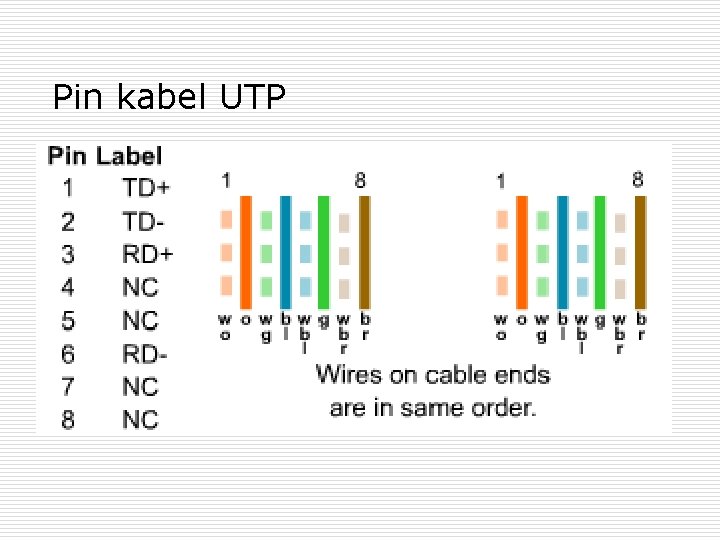 Pin kabel UTP

| Pin | Label |
|---|---|
| 1 | TD+ |
| 2 | TD- |
| 3 | RD+ |
| 4 | NC |
| 5 | NC |
| 6 | RD- |
| 7 | NC |
| 8 | NC |

1 8

wo o wg bl wbl g wbr br

1 8

wo o wg bl wbl g wbr br

Wires on cable ends are in same order.